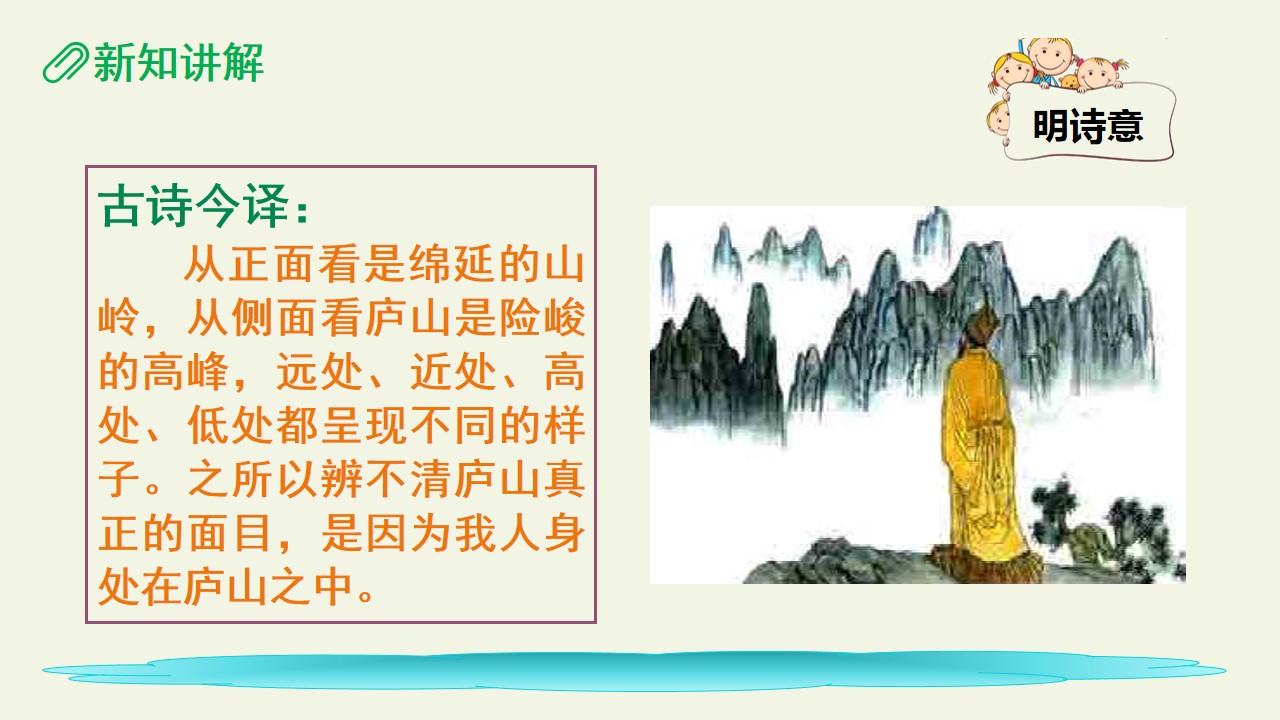 新知讲解

明诗意

古诗今译：

从正面看是绵延的山岭，从侧面看庐山是险峻的高峰，远处、近处、高处、低处都呈现不同的样子。之所以辨不清庐山真正的面目，是因为我人身处在庐山之中。